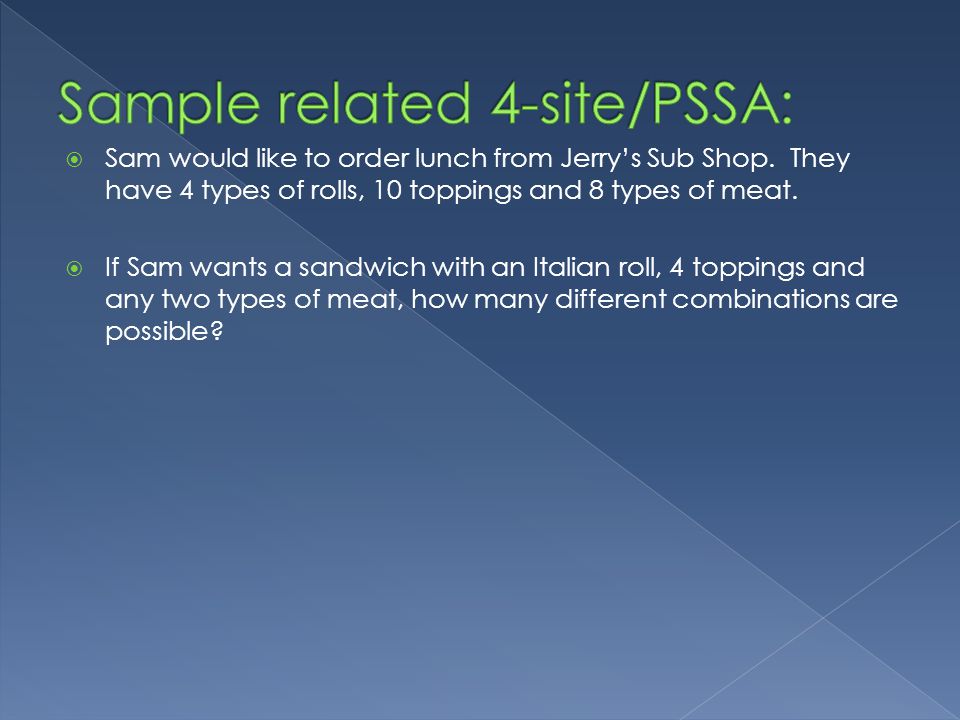 Sample related 4-site/PSSA:

Sam would like to order lunch from Jerry's Sub Shop. They have 4 types of rolls, 10 toppings and 8 types of meat.

If Sam wants a sandwich with an Italian roll, 4 toppings and any two types of meat, how many different combinations are possible?